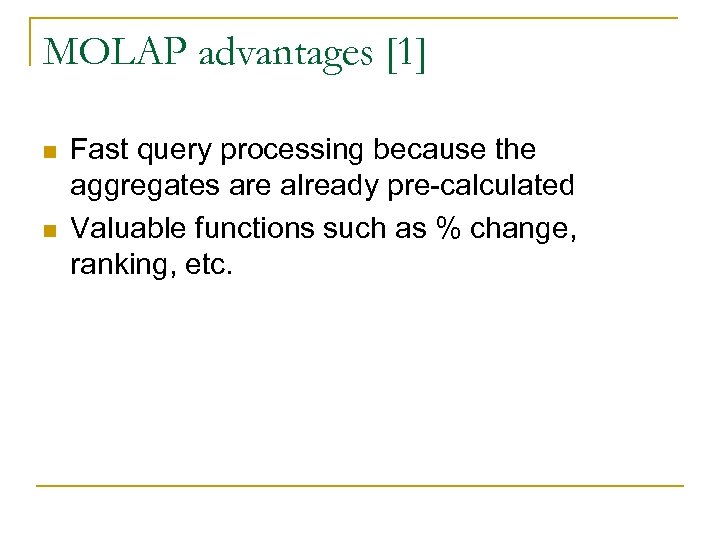 MOLAP advantages [1]

- Fast query processing because the aggregates are already pre-calculated
- Valuable functions such as % change, ranking, etc.